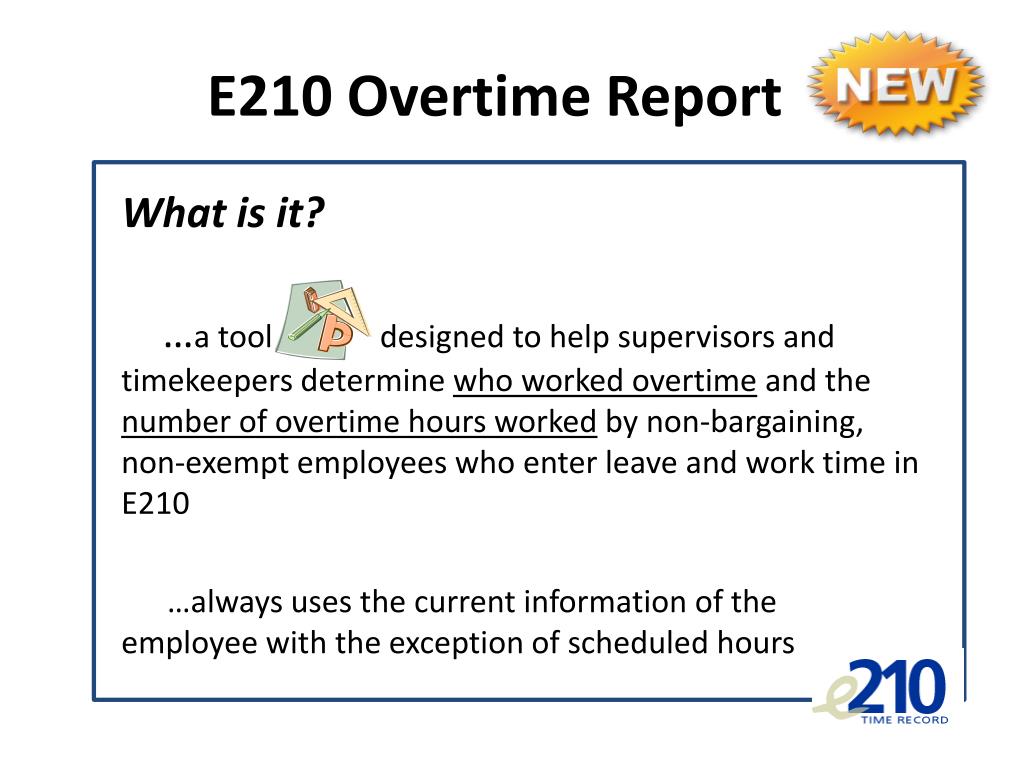 E210 Overtime Report

NEW

What is it?

…a tool designed to help supervisors and timekeepers determine who worked overtime and the number of overtime hours worked by non-bargaining, non-exempt employees who enter leave and work time in E210

…always uses the current information of the employee with the exception of scheduled hours

e210
TIME RECORD